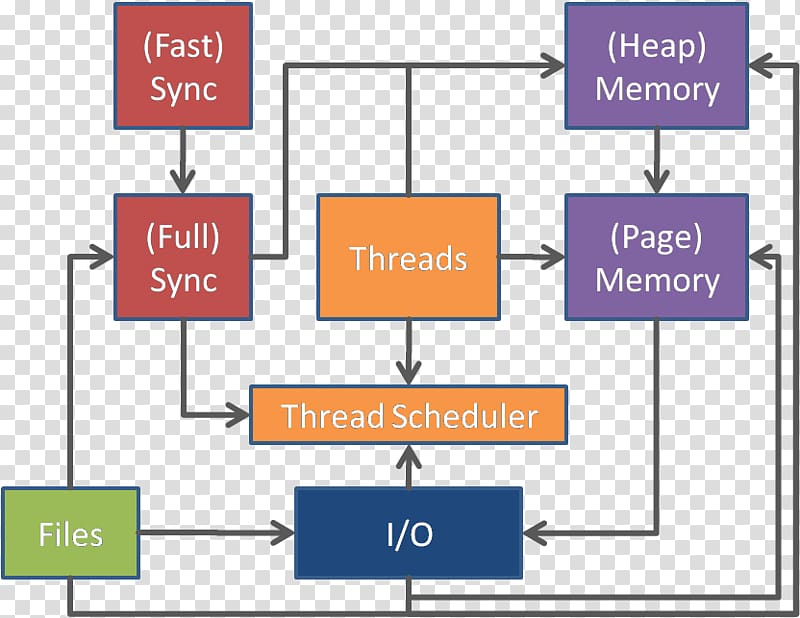 (Fast) Sync

(Heap) Memory

(Full) Sync

Threads

(Page) Memory

Thread Scheduler

Files

I/O